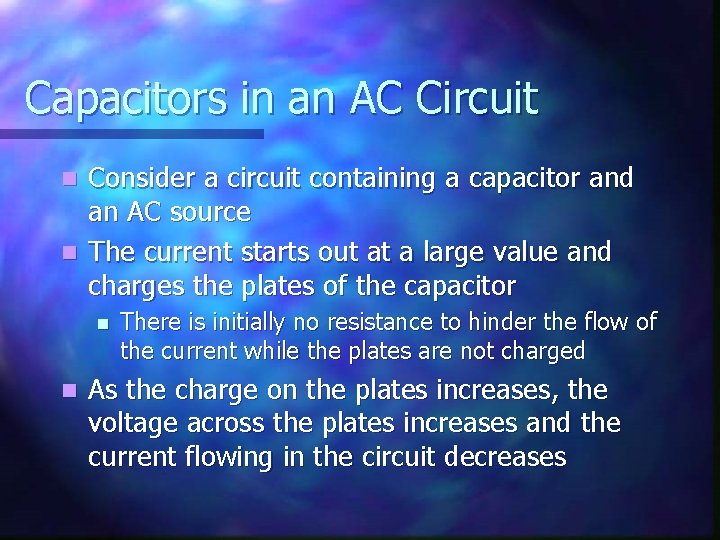 Capacitors in an AC Circuit

Consider a circuit containing a capacitor and an AC source

The current starts out at a large value and charges the plates of the capacitor

There is initially no resistance to hinder the flow of the current while the plates are not charged

As the charge on the plates increases, the voltage across the plates increases and the current flowing in the circuit decreases